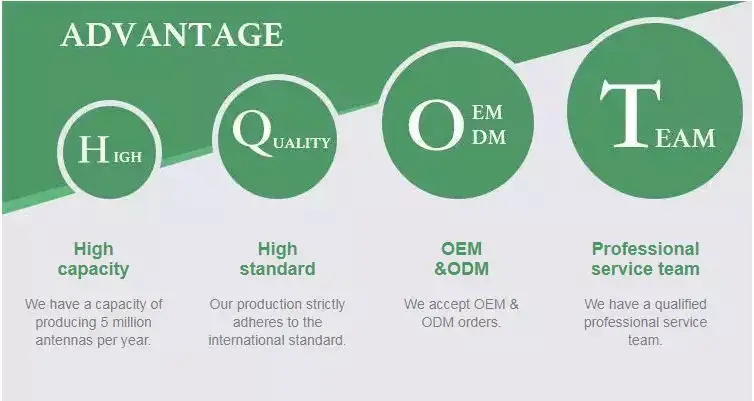 ADVANTAGE

HIGH

QUALITY

OEM
ODM

TEAM

High capacity

We have a capacity of producing 5 million antennas per year.

High standard

Our production strictly adheres to the international standard.

OEM &ODM

We accept OEM & ODM orders.

Professional service team

We have a qualified professional service team.